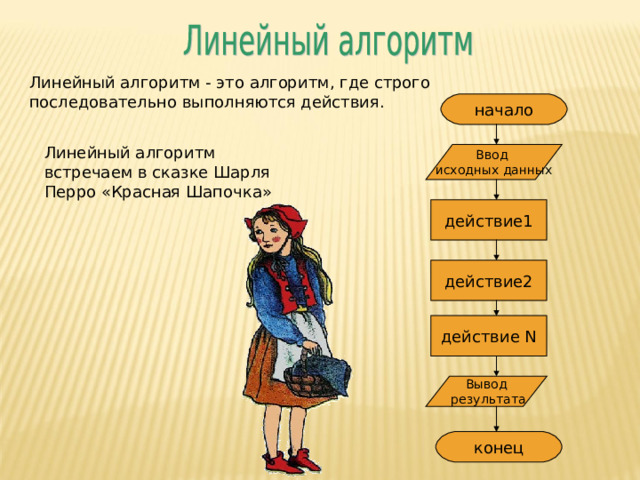 Линейный алгоритм

Линейный алгоритм - это алгоритм, где строго последовательно выполняются действия.

Линейный алгоритм встречаем в сказке Шарля Перро «Красная Шапочка»

начало

Ввод исходных данных

действие1

действие2

действие N

Вывод результата

конец